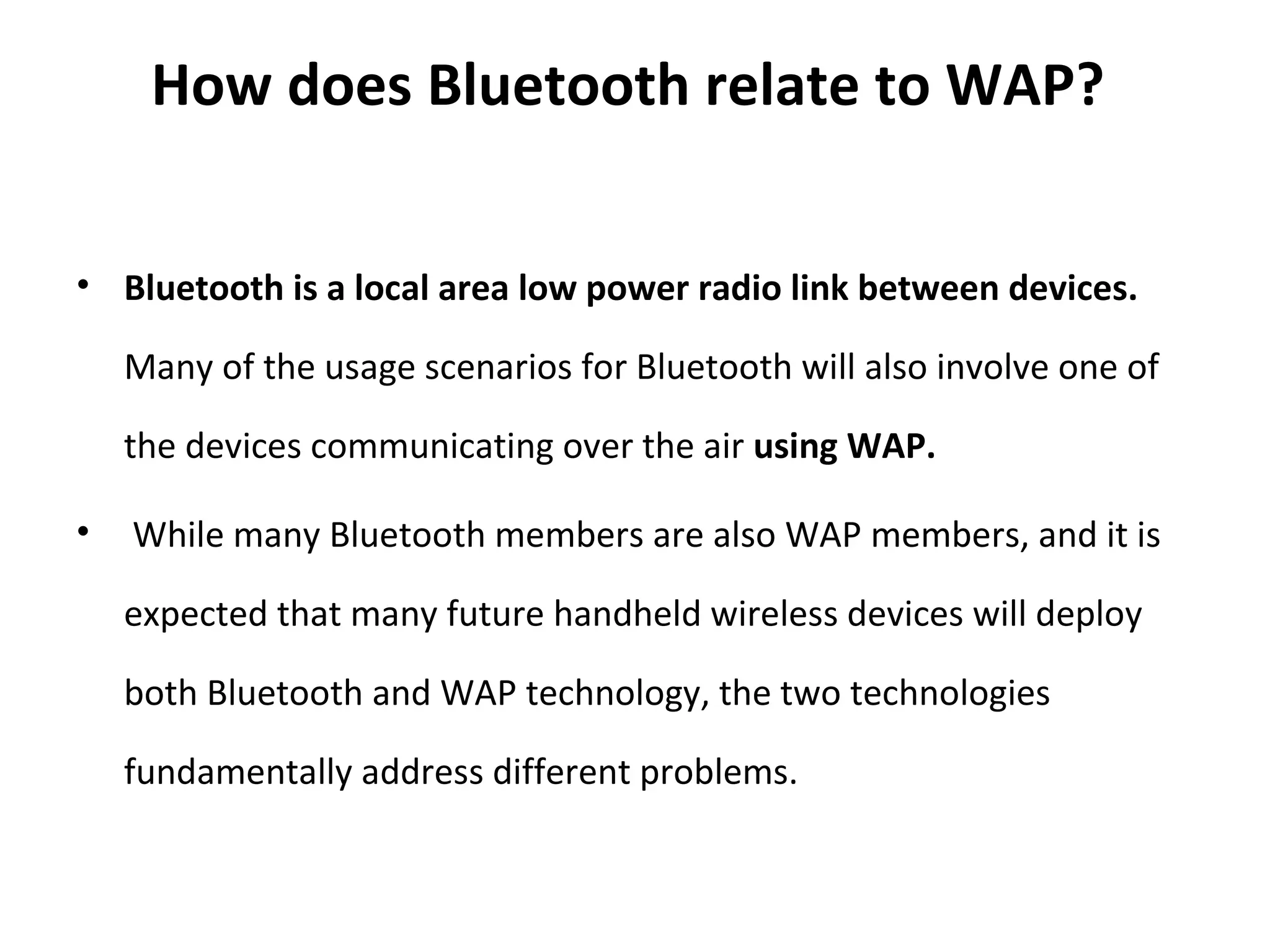 How does Bluetooth relate to WAP?

• Bluetooth is a local area low power radio link between devices. Many of the usage scenarios for Bluetooth will also involve one of the devices communicating over the air using WAP.

• While many Bluetooth members are also WAP members, and it is expected that many future handheld wireless devices will deploy both Bluetooth and WAP technology, the two technologies fundamentally address different problems.